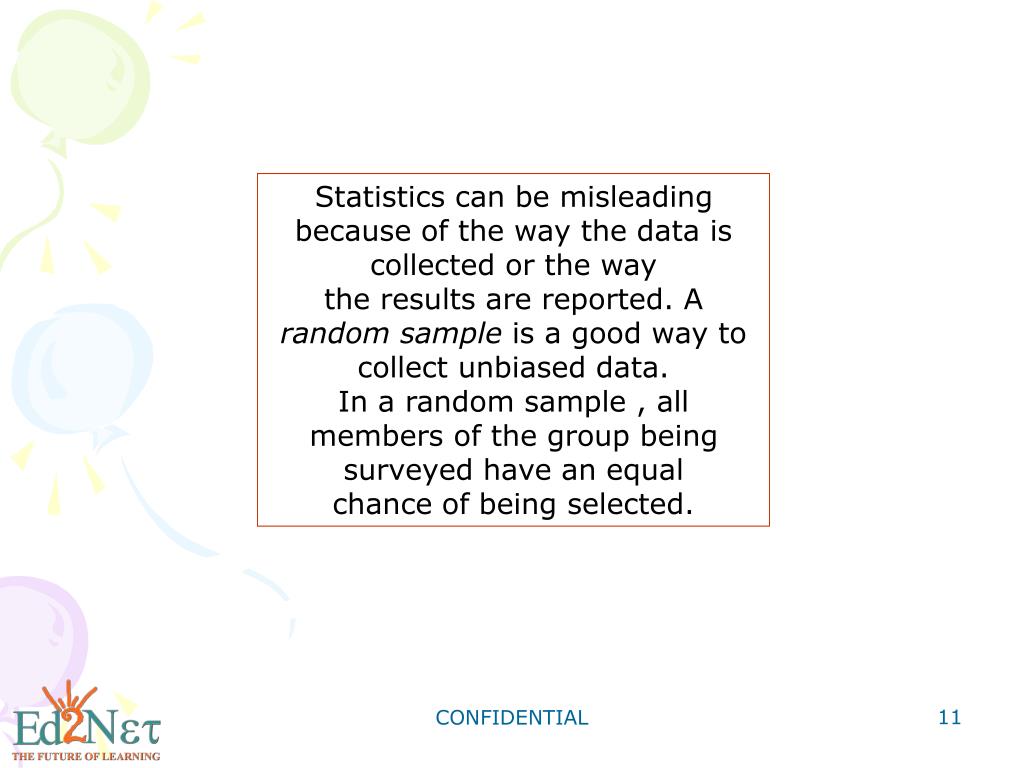 Statistics can be misleading because of the way the data is collected or the way the results are reported. A random sample is a good way to collect unbiased data.
In a random sample , all members of the group being surveyed have an equal chance of being selected.

Ed2Nετ
THE FUTURE OF LEARNING

CONFIDENTIAL

11